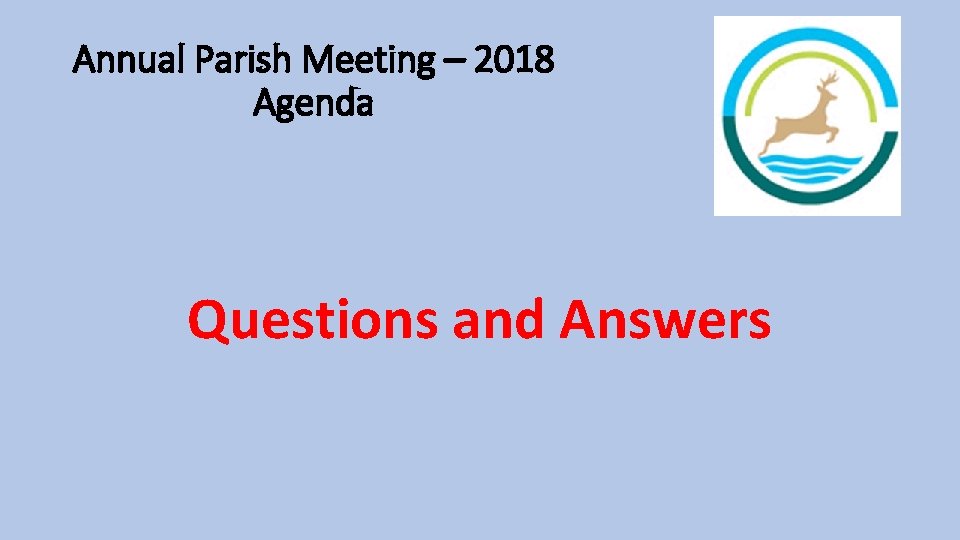 Annual Parish Meeting – 2018
Agenda

Questions and Answers